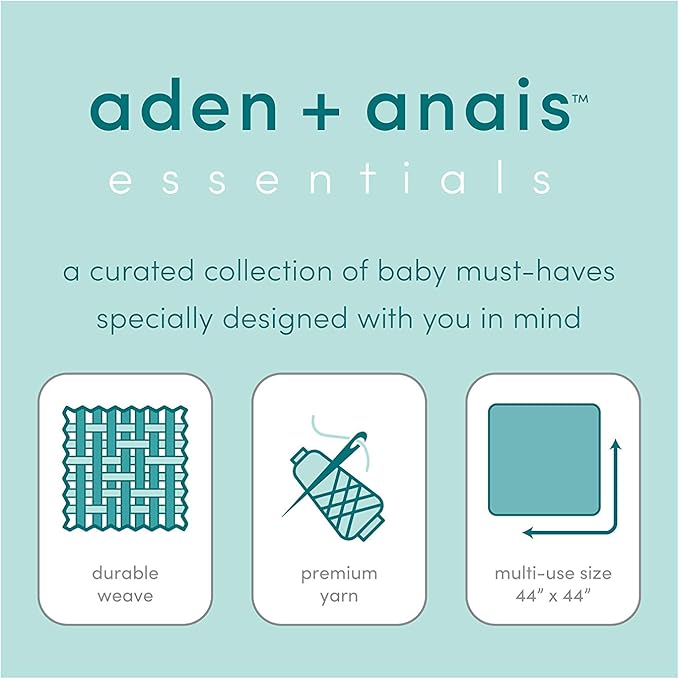 aden + anais™
essentials

a curated collection of baby must-haves specially designed with you in mind

durable weave

premium yarn

multi-use size 44" x 44"